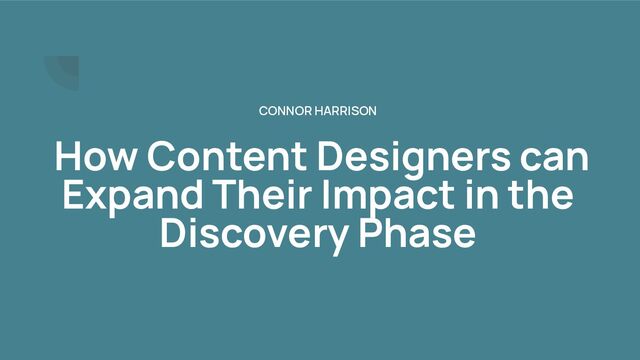 CONNOR HARRISON

How Content Designers can Expand Their Impact in the Discovery Phase